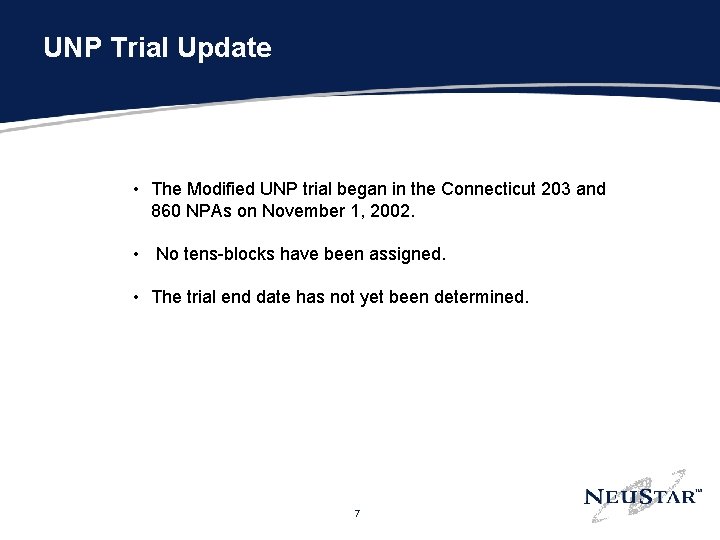 UNP Trial Update

• The Modified UNP trial began in the Connecticut 203 and 860 NPAs on November 1, 2002.

• No tens-blocks have been assigned.

• The trial end date has not yet been determined.

7

NEUSTAR™